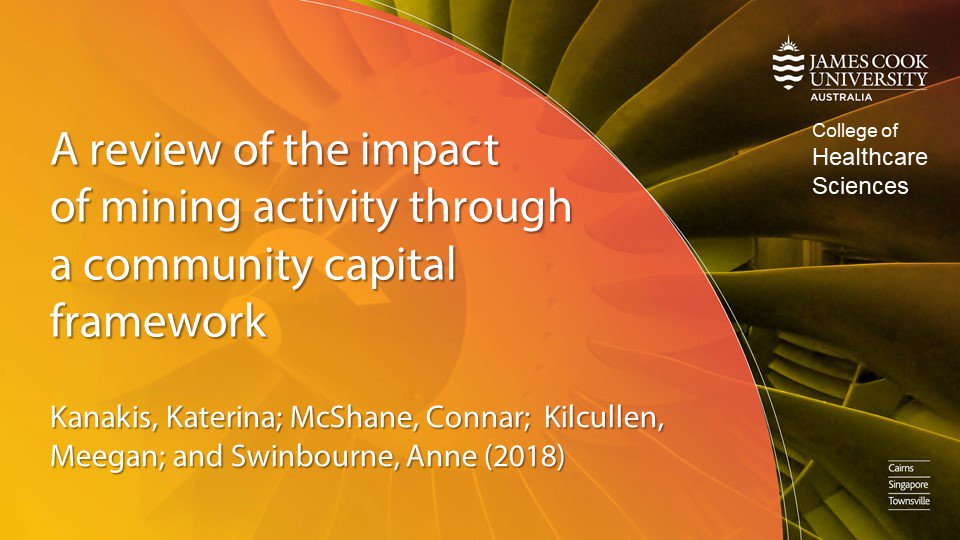 JAMES COOK UNIVERSITY
AUSTRALIA

College of
Healthcare
Sciences

A review of the impact of mining activity through a community capital framework

Kanakis, Katerina; McShane, Connar;  Kilcullen, Meegan; and Swinbourne, Anne (2018)

Cairns
Singapore
Townsville